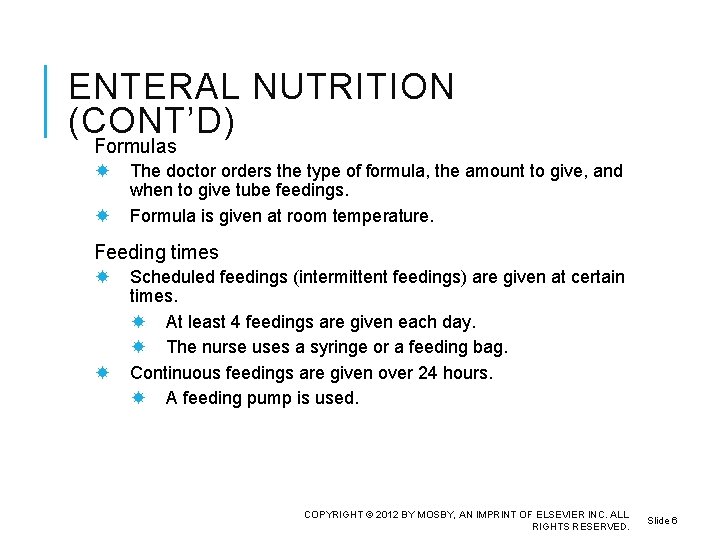 ENTERAL NUTRITION (CONT'D)

Formulas

The doctor orders the type of formula, the amount to give, and when to give tube feedings.

Formula is given at room temperature.

Feeding times

Scheduled feedings (intermittent feedings) are given at certain times.

At least 4 feedings are given each day.

The nurse uses a syringe or a feeding bag.

Continuous feedings are given over 24 hours.

A feeding pump is used.

COPYRIGHT © 2012 BY MOSBY, AN IMPRINT OF ELSEVIER INC. ALL RIGHTS RESERVED.

Slide 6